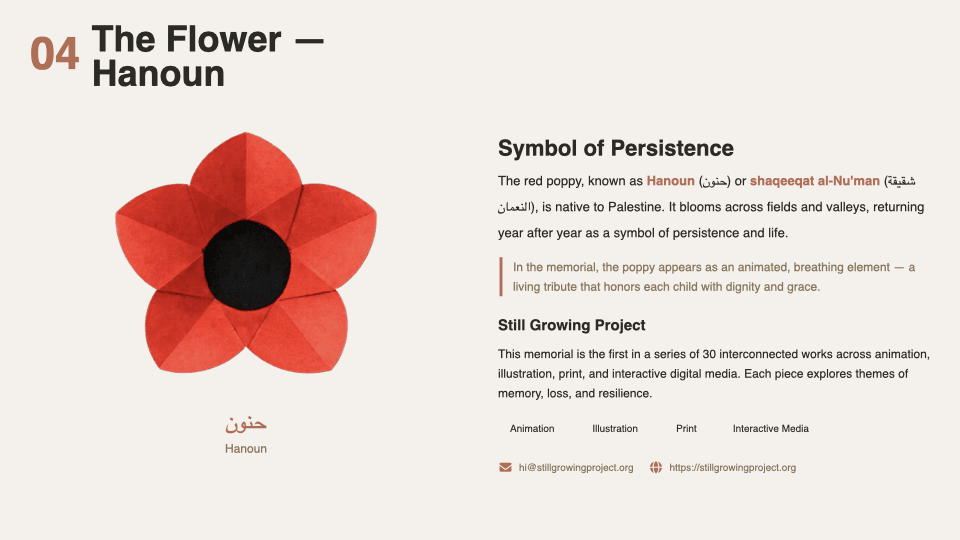 04 The Flower — Hanoun

حنون
Hanoun

Symbol of Persistence

The red poppy, known as Hanoun (حنون) or shaqeeqat al-Nu'man (شقيقة النعمان), is native to Palestine. It blooms across fields and valleys, returning year after year as a symbol of persistence and life.

In the memorial, the poppy appears as an animated, breathing element — a living tribute that honors each child with dignity and grace.

Still Growing Project

This memorial is the first in a series of 30 interconnected works across animation, illustration, print, and interactive digital media. Each piece explores themes of memory, loss, and resilience.

Animation Illustration Print Interactive Media

hi@stillgrowingproject.org https://stillgrowingproject.org